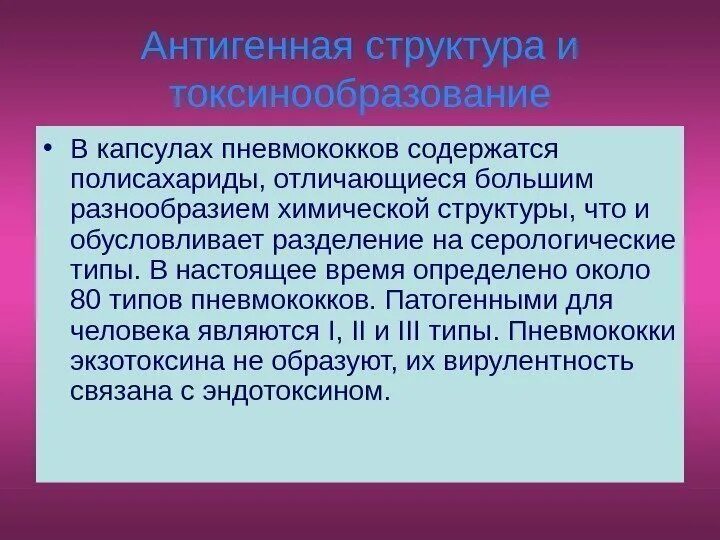 Антигенная структура и токсинообразование

• В капсулах пневмококков содержатся полисахариды, отличающиеся большим разнообразием химической структуры, что и обусловливает разделение на серологические типы. В настоящее время определено около 80 типов пневмококков. Патогенными для человека являются I, II и III типы. Пневмококки экзотоксина не образуют, их вирулентность связана с эндотоксином.